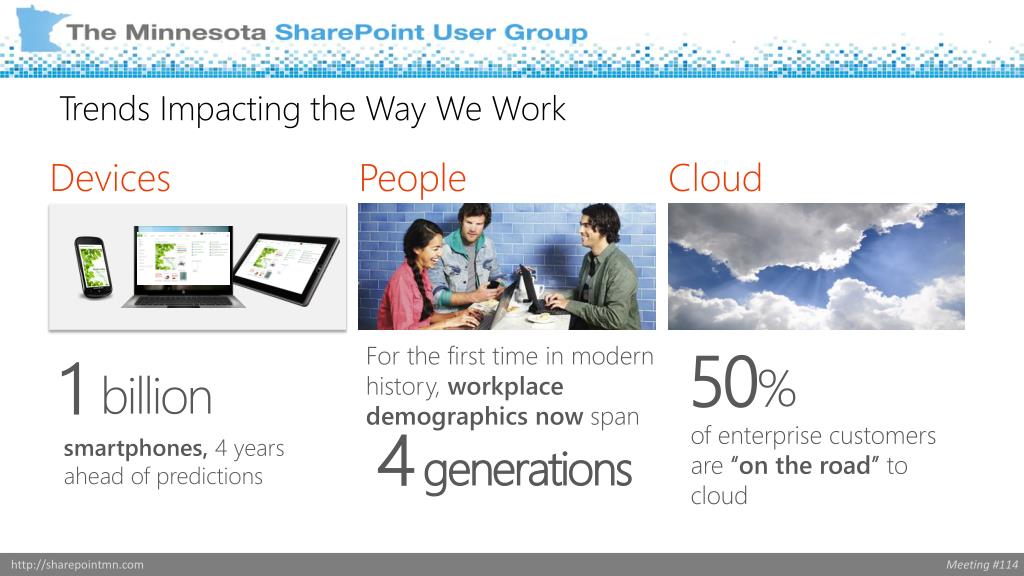 The Minnesota SharePoint User Group

Trends Impacting the Way We Work

Devices

1 billion

smartphones, 4 years ahead of predictions

People

For the first time in modern history, workplace demographics now span

4 generations

Cloud

50%

of enterprise customers are "on the road" to cloud

http://sharepointmn.com

Meeting #114